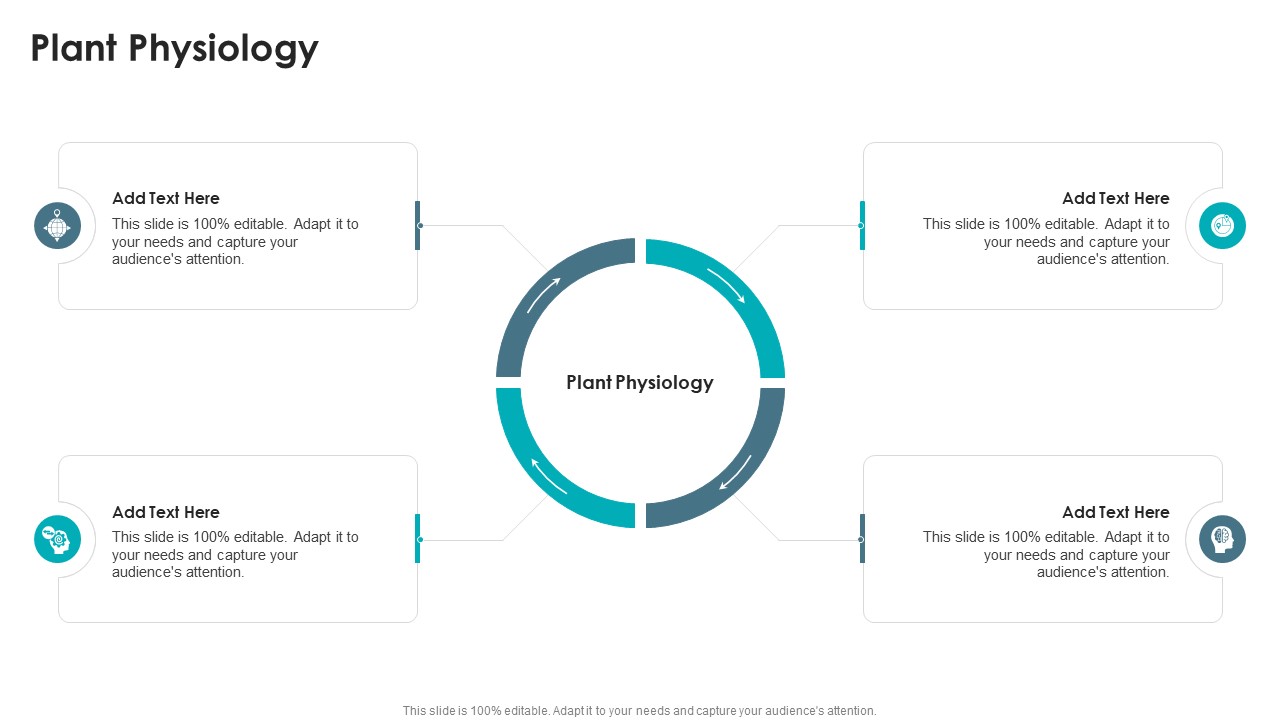 Plant Physiology

Add Text Here
This slide is 100% editable. Adapt it to your needs and capture your audience's attention.

Add Text Here
This slide is 100% editable. Adapt it to your needs and capture your audience's attention.

Plant Physiology

Add Text Here
This slide is 100% editable. Adapt it to your needs and capture your audience's attention.

Add Text Here
This slide is 100% editable. Adapt it to your needs and capture your audience's attention.

This slide is 100% editable. Adapt it to your needs and capture your audience's attention.